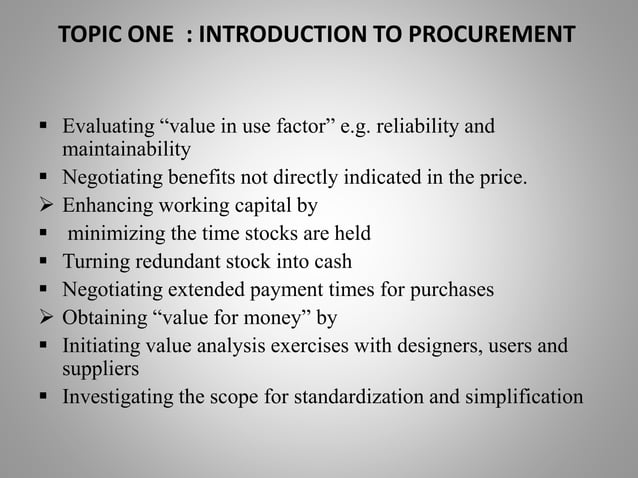 TOPIC ONE : INTRODUCTION TO PROCUREMENT

▪ Evaluating “value in use factor” e.g. reliability and maintainability
▪ Negotiating benefits not directly indicated in the price.
➢ Enhancing working capital by
▪ minimizing the time stocks are held
▪ Turning redundant stock into cash
▪ Negotiating extended payment times for purchases
➢ Obtaining “value for money” by
▪ Initiating value analysis exercises with designers, users and suppliers
▪ Investigating the scope for standardization and simplification